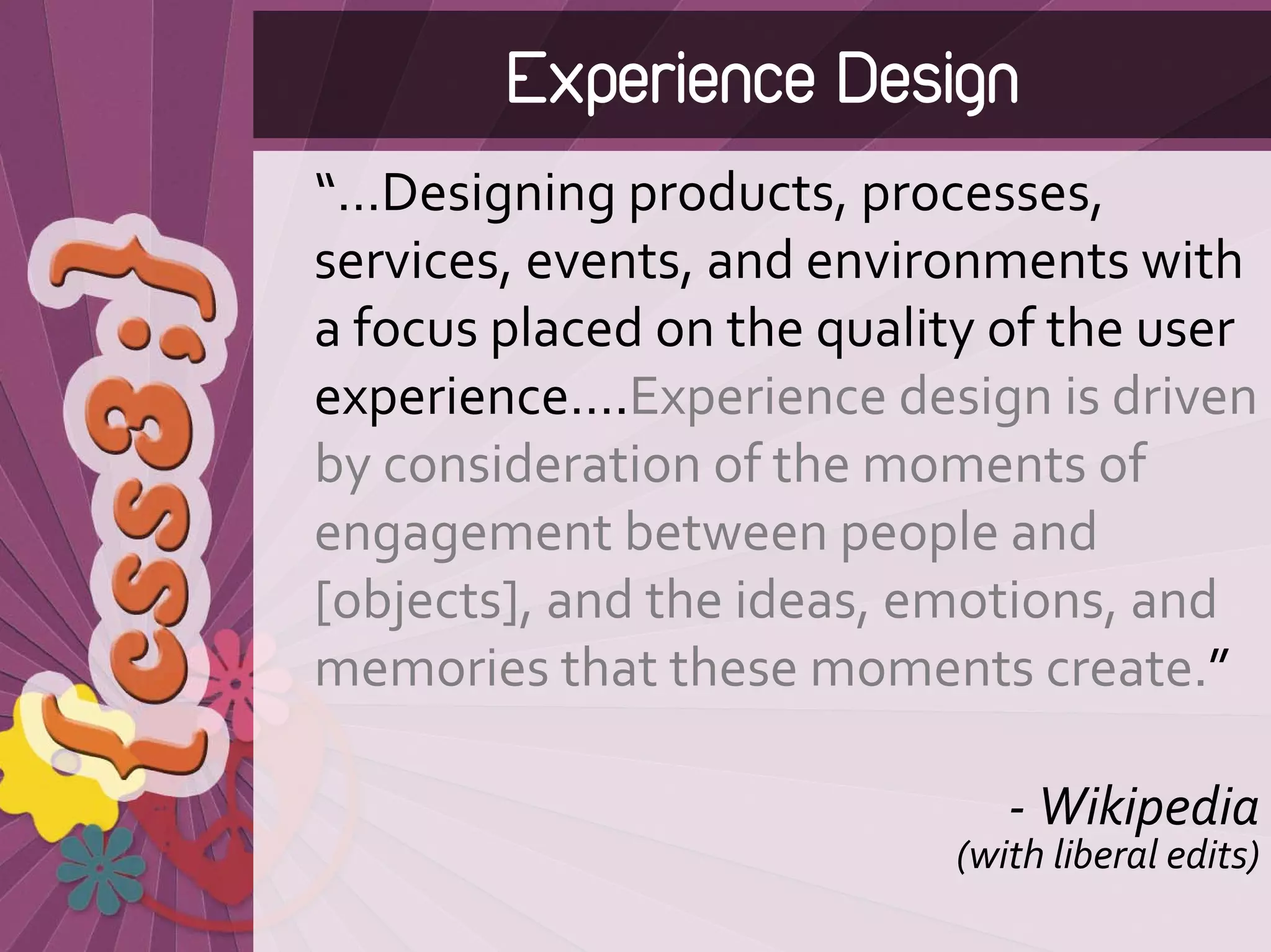 {css3;}

Experience Design

"...Designing products, processes, services, events, and environments with a focus placed on the quality of the user experience....Experience design is driven by consideration of the moments of engagement between people and [objects], and the ideas, emotions, and memories that these moments create."

- Wikipedia
(with liberal edits)